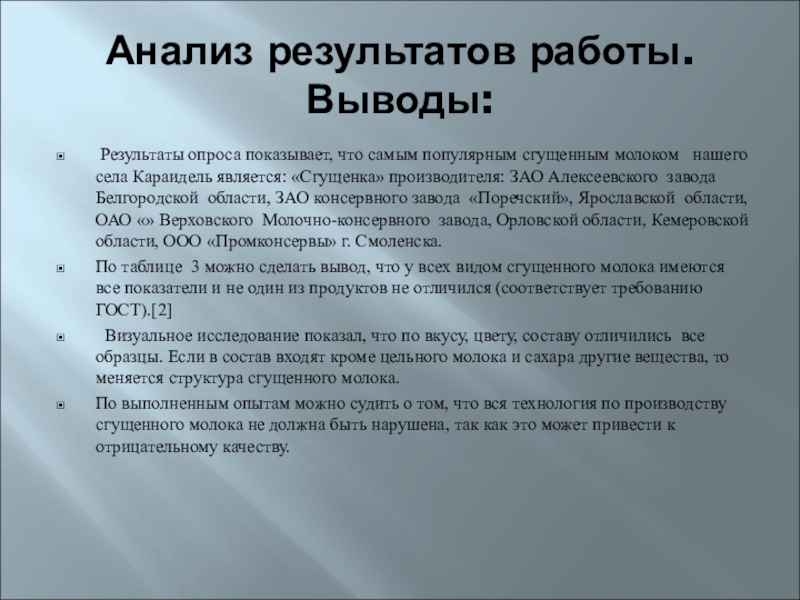 Анализ результатов работы. Выводы:

Результаты опроса показывает, что самым популярным сгущенным молоком нашего села Караидель является: «Сгущенка» производителя: ЗАО Алексеевского завода Белгородской области, ЗАО консервного завода «Поречский», Ярославской области, ОАО «» Верховского Молочно-консервного завода, Орловской области, Кемеровской области, ООО «Промконсервы» г. Смоленска.

По таблице 3 можно сделать вывод, что у всех видом сгущенного молока имеются все показатели и не один из продуктов не отличился (соответствует требованию ГОСТ).[2]

Визуальное исследование показал, что по вкусу, цвету, составу отличились все образцы. Если в состав входят кроме цельного молока и сахара другие вещества, то меняется структура сгущенного молока.

По выполненным опытам можно судить о том, что вся технология по производству сгущенного молока не должна быть нарушена, так как это может привести к отрицательному качеству.